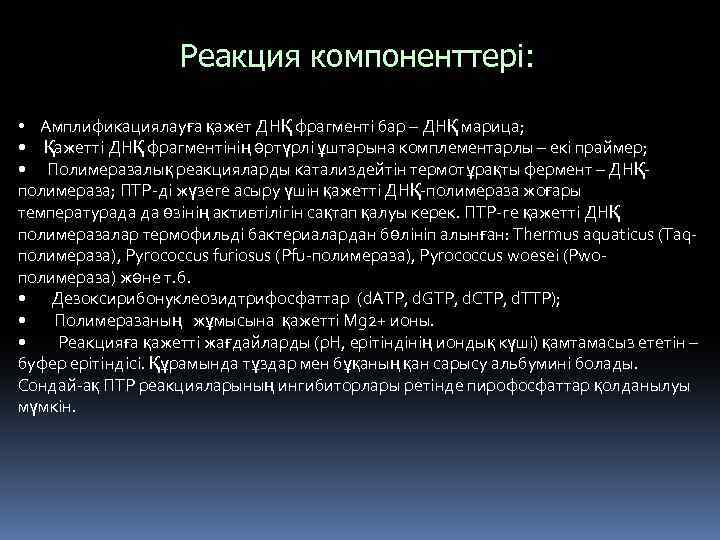 Реакция компоненттері:

• Амплификациялауға қажет ДНҚ фрагменті бар – ДНҚ марица;
• Қажетті ДНҚ фрагментінің әртүрлі ұштарына комплементарлы – екі праймер;
• Полимеразалық реакцияларды катализдейтін термотұрақты фермент – ДНҚ-полимераза; ПТР-ді жүзеге асыру үшін қажетті ДНҚ-полимераза жоғары температурада да өзінің активтілігін сақтап қалуы керек. ПТР-ге қажетті ДНҚ полимеразалар термофильді бактериалардан бөлініп алынған: Thermus aquaticus (Taq-полимераза), Pyrococcus furiosus (Pfu-полимераза), Pyrococcus woesei (Pwo-полимераза) және т.б.
• Дезоксирибонуклеозидтрифосфаттар (dATP, dGTP, dCTP, dTTP);
• Полимеразаның жұмысына қажетті Mg2+ ионы.
• Реакцияға қажетті жағдайларды (pH, ерітіндінің иондық күші) қамтамасыз ететін – буфер ерітіндісі. Құрамында тұздар мен бұқаның қан сарысу альбумині болады. Сондай-ақ ПТР реакцияларының ингибиторлары ретінде пирофосфаттар қолданылуы мүмкін.